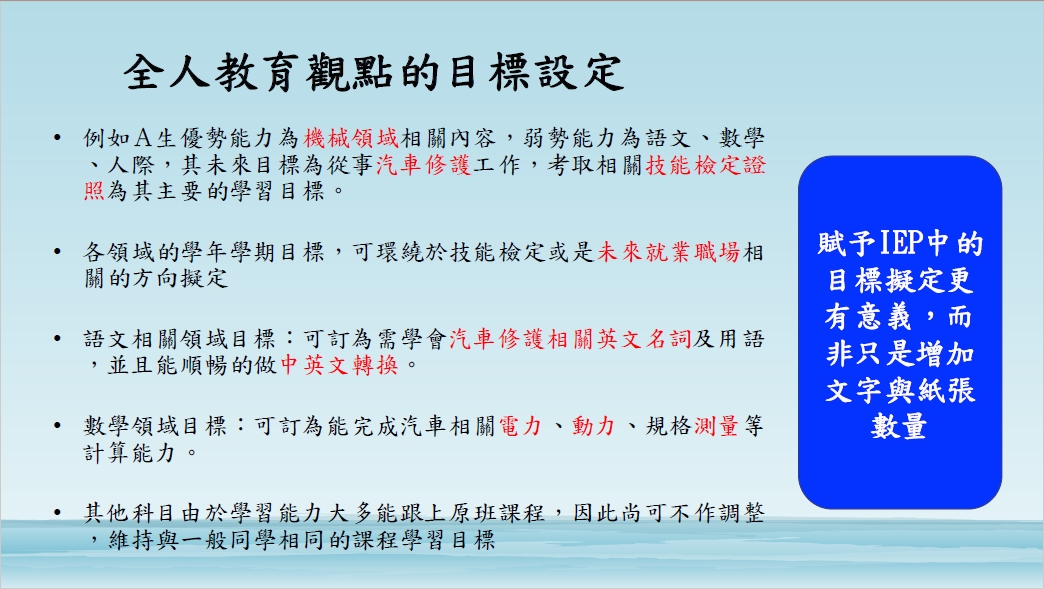 全人教育觀點的目標設定

• 例如A生優勢能力為機械領域相關內容，弱勢能力為語文、數學、人際，其未來目標為從事汽車修護工作，考取相關技能檢定證照為其主要的學習目標。

• 各領域的學年學期目標，可環繞於技能檢定或是未來就業職場相關的方向擬定

• 語文相關領域目標：可訂為需學會汽車修護相關英文名詞及用語，並且能順暢的做中英文轉換。

• 數學領域目標：可訂為能完成汽車相關電力、動力、規格測量等計算能力。

• 其他科目由於學習能力大多能跟上原班課程，因此尚可不作調整，維持與一般同學相同的課程學習目標

賦予IEP中的目標擬定更有意義，而非只是增加文字與紙張數量